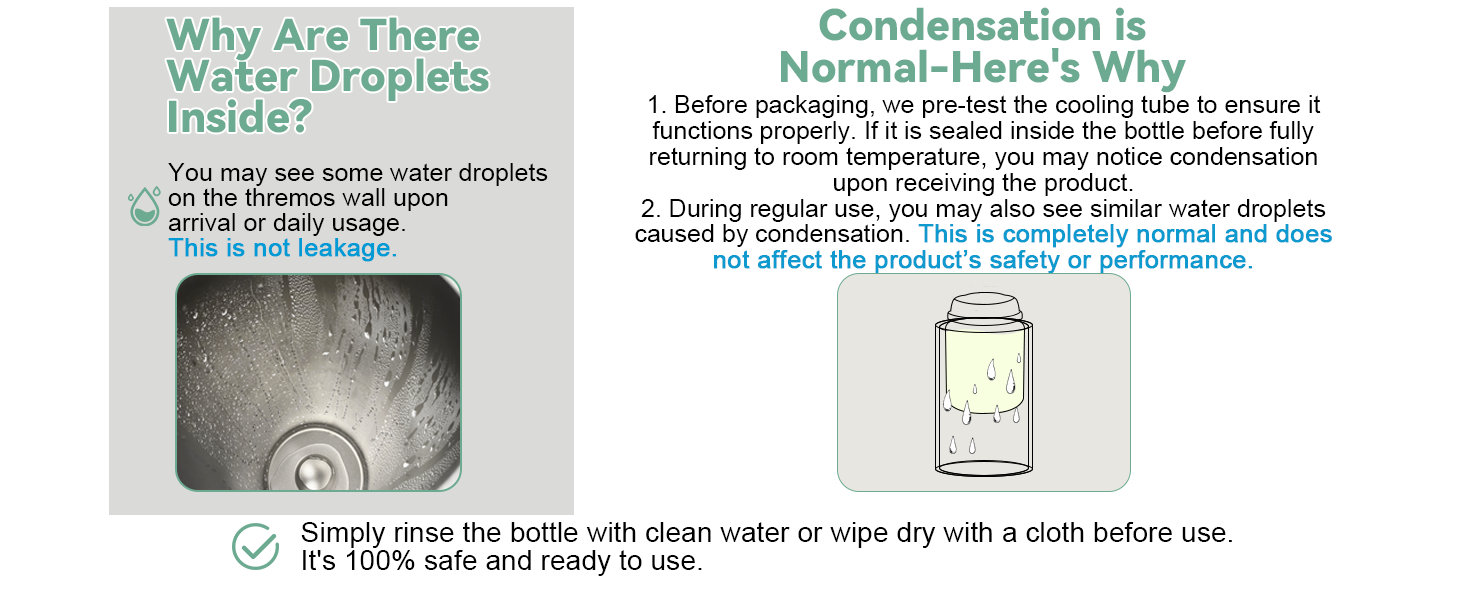 Why Are There Water Droplets Inside?

You may see some water droplets on the thremos wall upon arrival or daily usage.
This is not leakage.

Condensation is Normal-Here's Why

1. Before packaging, we pre-test the cooling tube to ensure it functions properly. If it is sealed inside the bottle before fully returning to room temperature, you may notice condensation upon receiving the product.
2. During regular use, you may also see similar water droplets caused by condensation. This is completely normal and does not affect the product's safety or performance.

Simply rinse the bottle with clean water or wipe dry with a cloth before use.
It's 100% safe and ready to use.